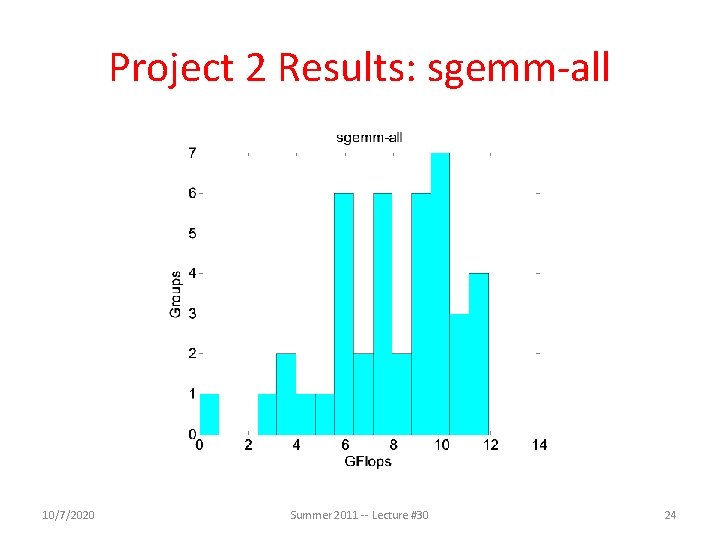 Project 2 Results: sgemm-all

sgemm-all

7
6
5
4
3
2
1
0

Groups

0 2 4 6 8 10 12 14

GFlops

10/7/2020

Summer 2011 -- Lecture #30

24